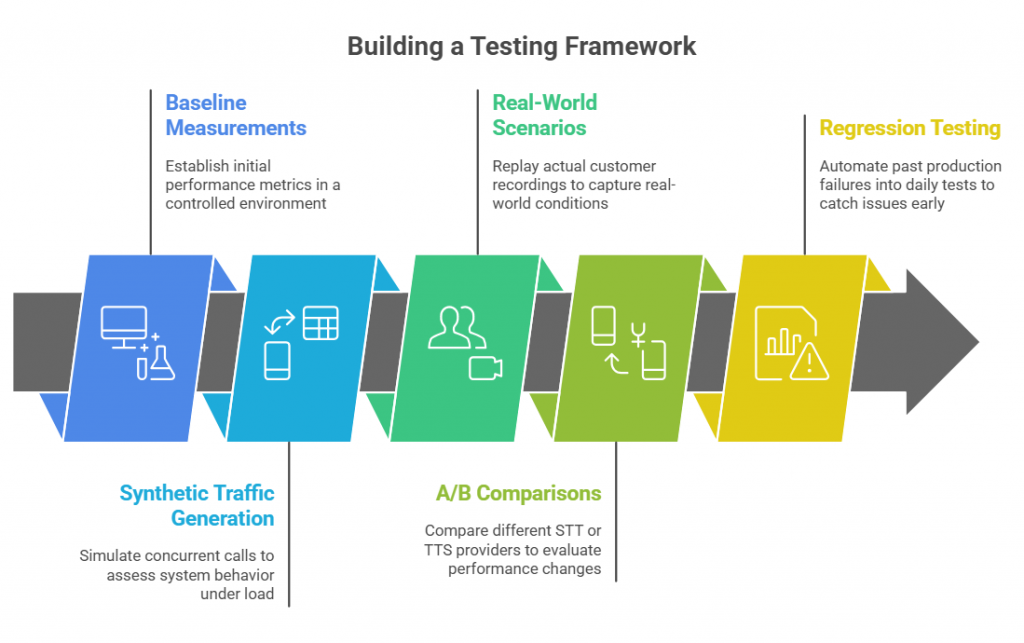 Building a Testing Framework

Baseline Measurements

Establish initial performance metrics in a controlled environment

Real-World Scenarios

Replay actual customer recordings to capture real-world conditions

Regression Testing

Automate past production failures into daily tests to catch issues early

Synthetic Traffic Generation

Simulate concurrent calls to assess system behavior under load

A/B Comparisons

Compare different STT or TTS providers to evaluate performance changes